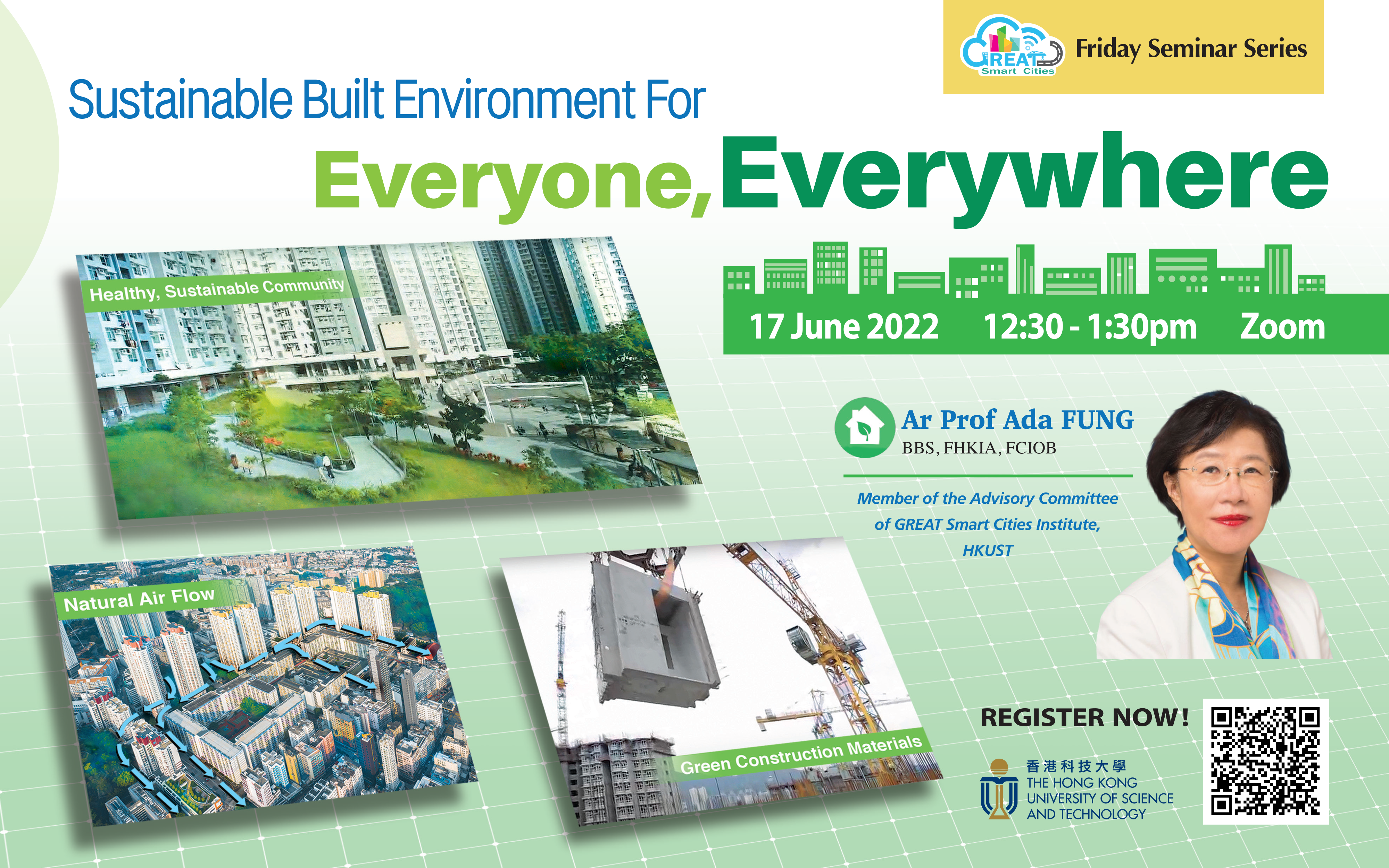 GREAT Smart Cities

Friday Seminar Series

Sustainable Built Environment For

Everyone, Everywhere

Healthy, Sustainable Community

17 June 2022 12:30 - 1:30pm Zoom

Ar Prof Ada FUNG

BBS, FHKIA, FCIOB

Member of the Advisory Committee of GREAT Smart Cities Institute, HKUST

Natural Air Flow

Green Construction Materials

REGISTER NOW!

香港科技大學
THE HONG KONG UNIVERSITY OF SCIENCE AND TECHNOLOGY